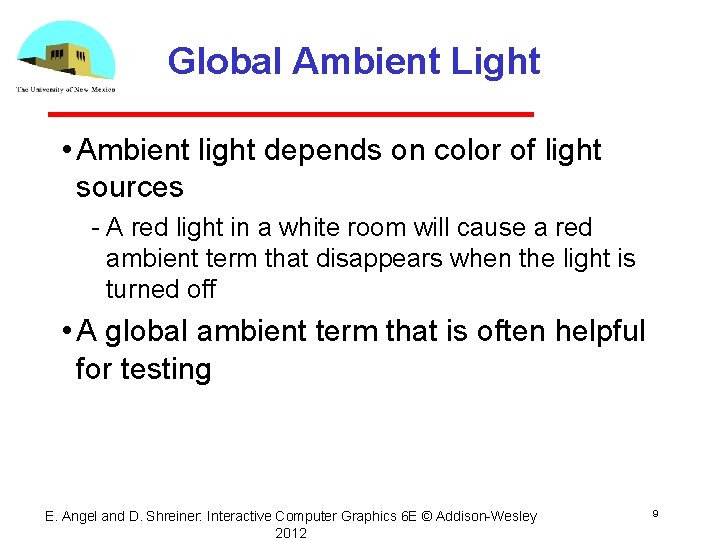 The University of New Mexico

Global Ambient Light

• Ambient light depends on color of light sources

- A red light in a white room will cause a red ambient term that disappears when the light is turned off

• A global ambient term that is often helpful for testing

E. Angel and D. Shreiner: Interactive Computer Graphics 6E © Addison-Wesley 2012

9